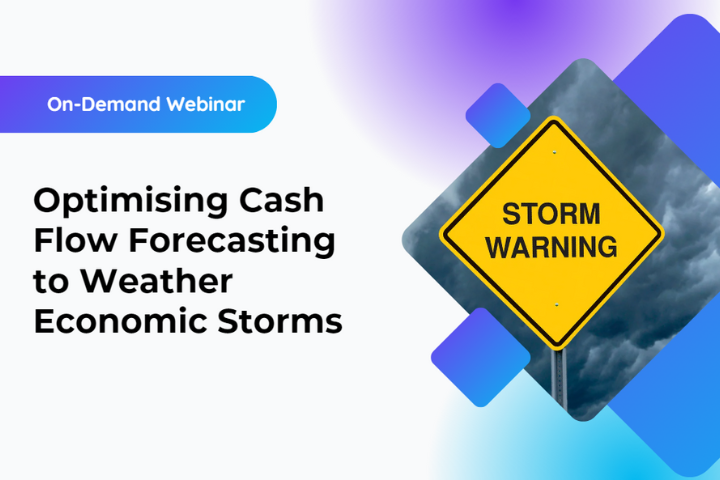 On-Demand Webinar

Optimising Cash Flow Forecasting to Weather Economic Storms

STORM WARNING